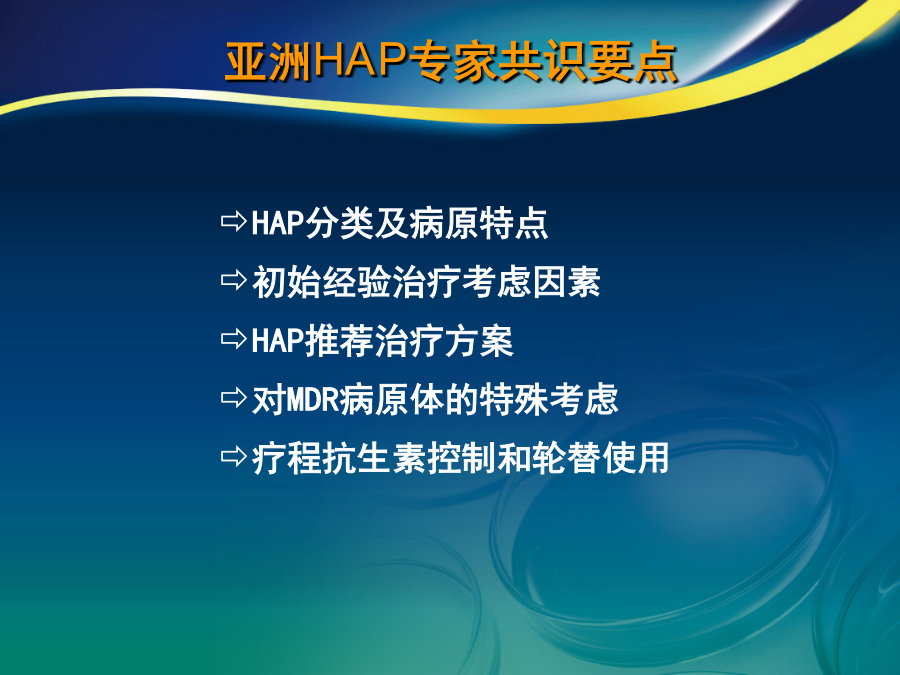 亚洲HAP专家共识要点

⇨HAP分类及病原特点

⇨初始经验治疗考虑因素

⇨HAP推荐治疗方案

⇨对MDR病原体的特殊考虑

⇨疗程抗生素控制和轮替使用